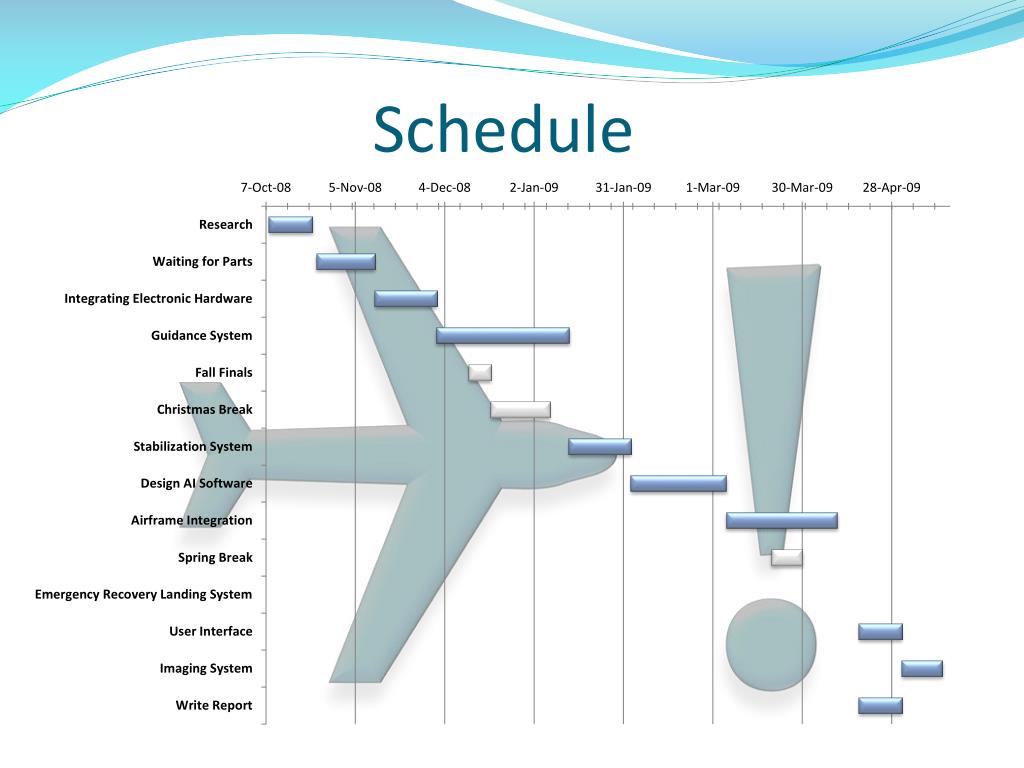 Schedule

7-Oct-08 5-Nov-08 4-Dec-08 2-Jan-09 31-Jan-09 1-Mar-09 30-Mar-09 28-Apr-09

Research
Waiting for Parts
Integrating Electronic Hardware
Guidance System
Fall Finals
Christmas Break
Stabilization System
Design AI Software
Airframe Integration
Spring Break
Emergency Recovery Landing System
User Interface
Imaging System
Write Report